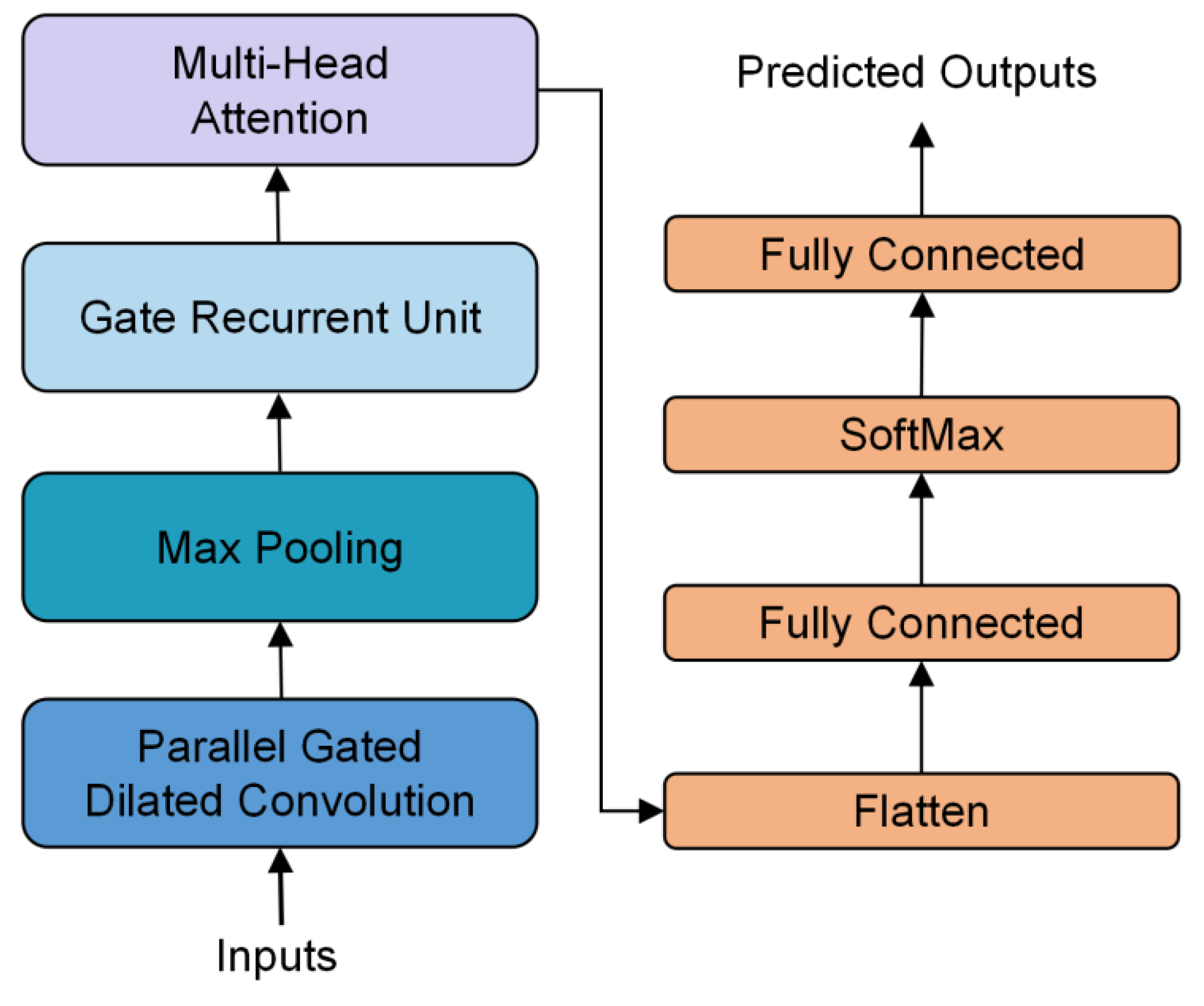 Multi-Head Attention

Gate Recurrent Unit

Max Pooling

Parallel Gated Dilated Convolution

Inputs

Predicted Outputs

Fully Connected

SoftMax

Fully Connected

Flatten